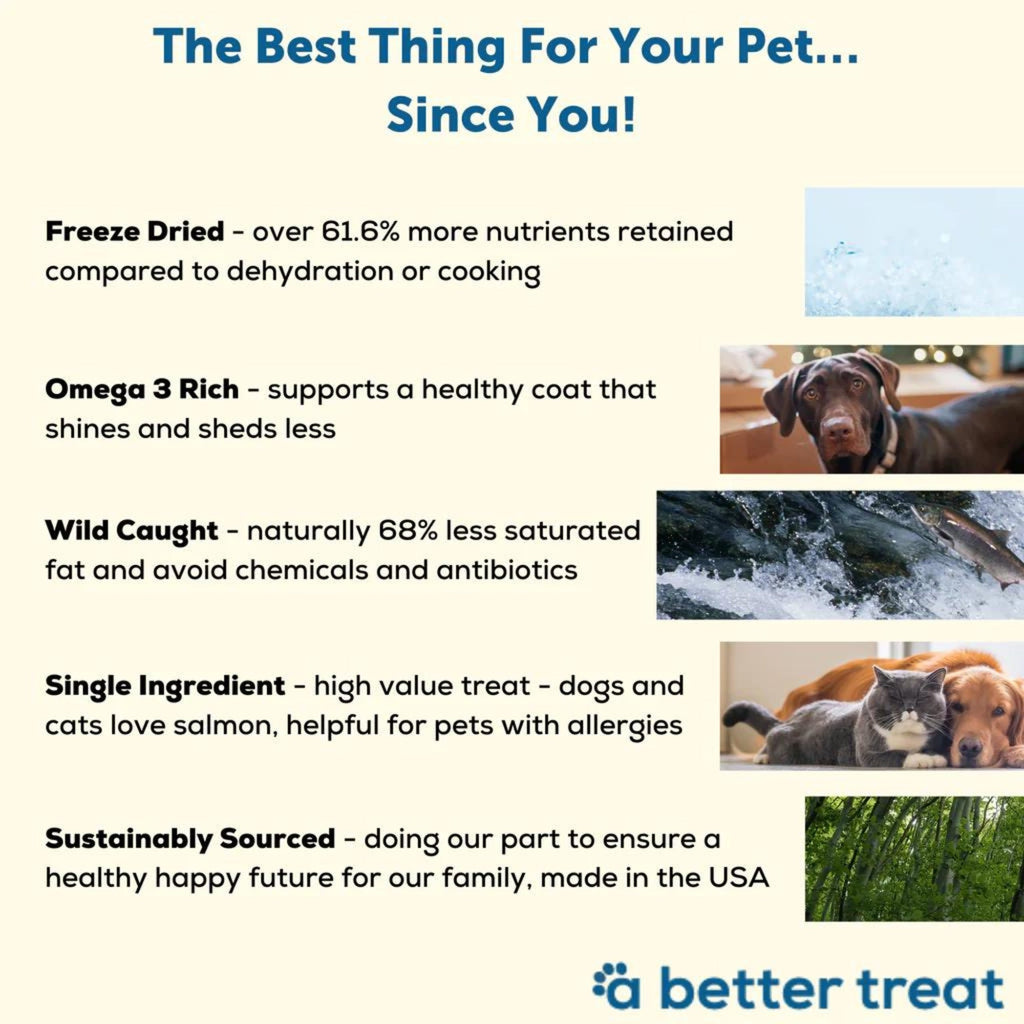 The Best Thing For Your Pet...
Since You!

Freeze Dried - over 61.6% more nutrients retained compared to dehydration or cooking

Omega 3 Rich - supports a healthy coat that shines and sheds less

Wild Caught - naturally 68% less saturated fat and avoid chemicals and antibiotics

Single Ingredient - high value treat - dogs and cats love salmon, helpful for pets with allergies

Sustainably Sourced - doing our part to ensure a healthy happy future for our family, made in the USA

a better treat